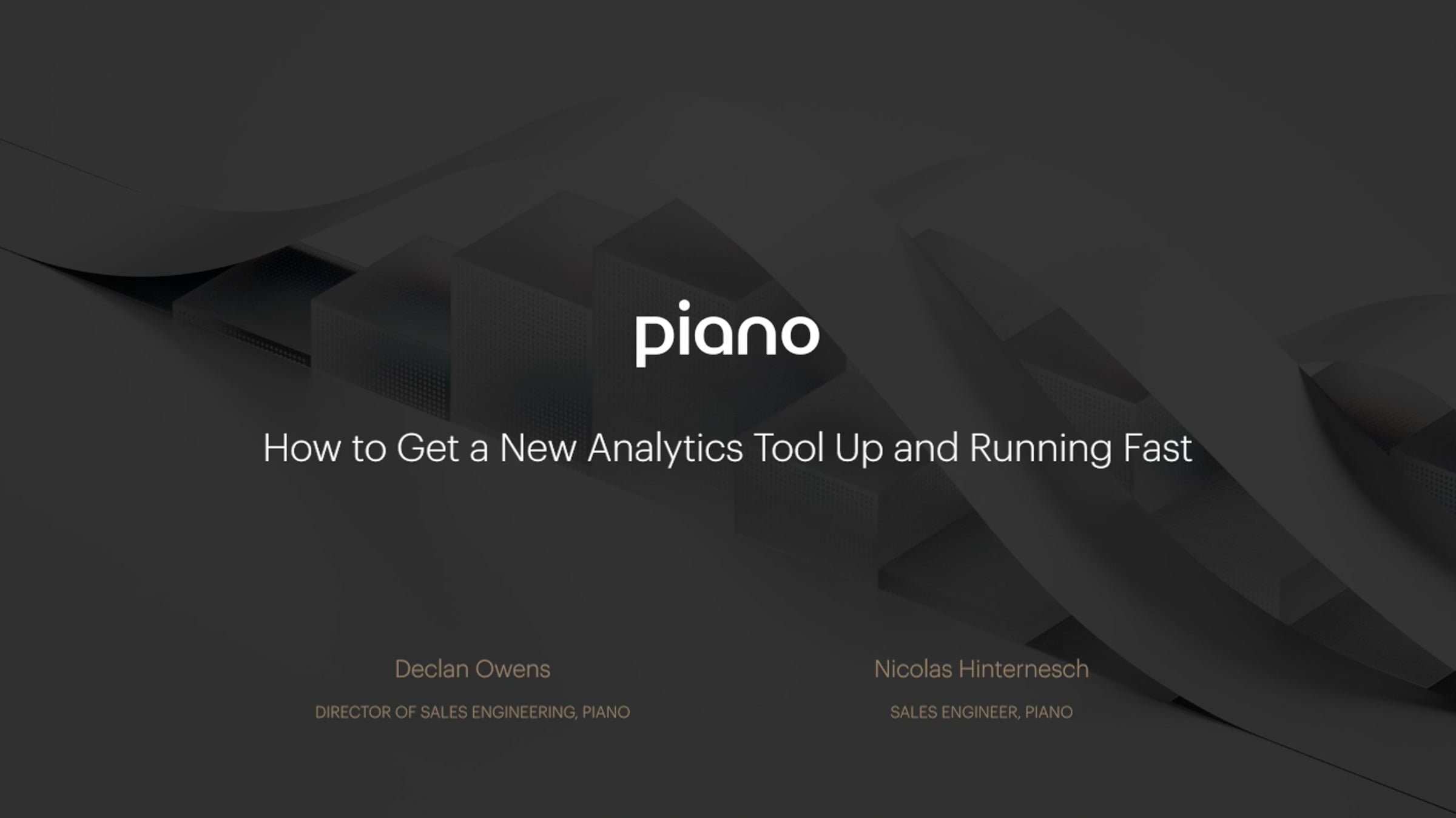 piano

How to Get a New Analytics Tool Up and Running Fast

Declan Owens

DIRECTOR OF SALES ENGINEERING, PIANO

Nicolas Hinternesch

SALES ENGINEER, PIANO